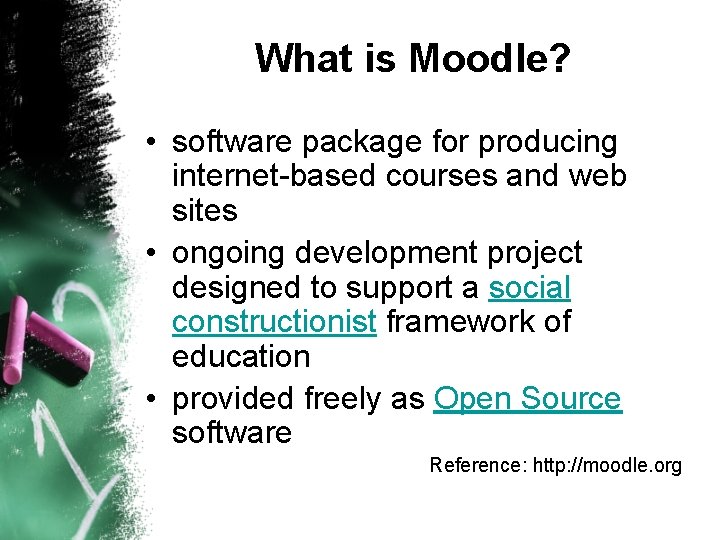 What is Moodle?

• software package for producing internet-based courses and web sites
• ongoing development project designed to support a social constructionist framework of education
• provided freely as Open Source software

Reference: http://moodle.org